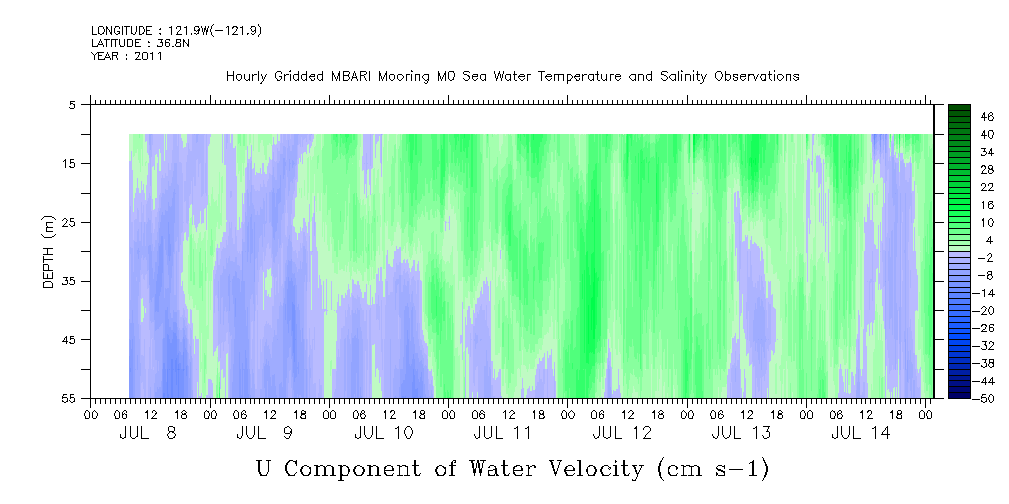 LONGITUDE : 121.9W(-121.9)
LATITUDE : 36.8N
YEAR : 2011

Hourly Gridded MBARI Mooring M0 Sea Water Temperature and Salinity Observations

DEPTH (m)

5
15
25
35
45
55

46
40
34
28
22
16
10
4
-2
-8
-14
-20
-26
-32
-38
-44
-50

00 06 12 18 00 06 12 18 00 06 12 18 00 06 12 18 00 06 12 18 00 06 12 18 00 06 12 18 00
JUL 8 JUL 9 JUL 10 JUL 11 JUL 12 JUL 13 JUL 14

U Component of Water Velocity (cm s-1)